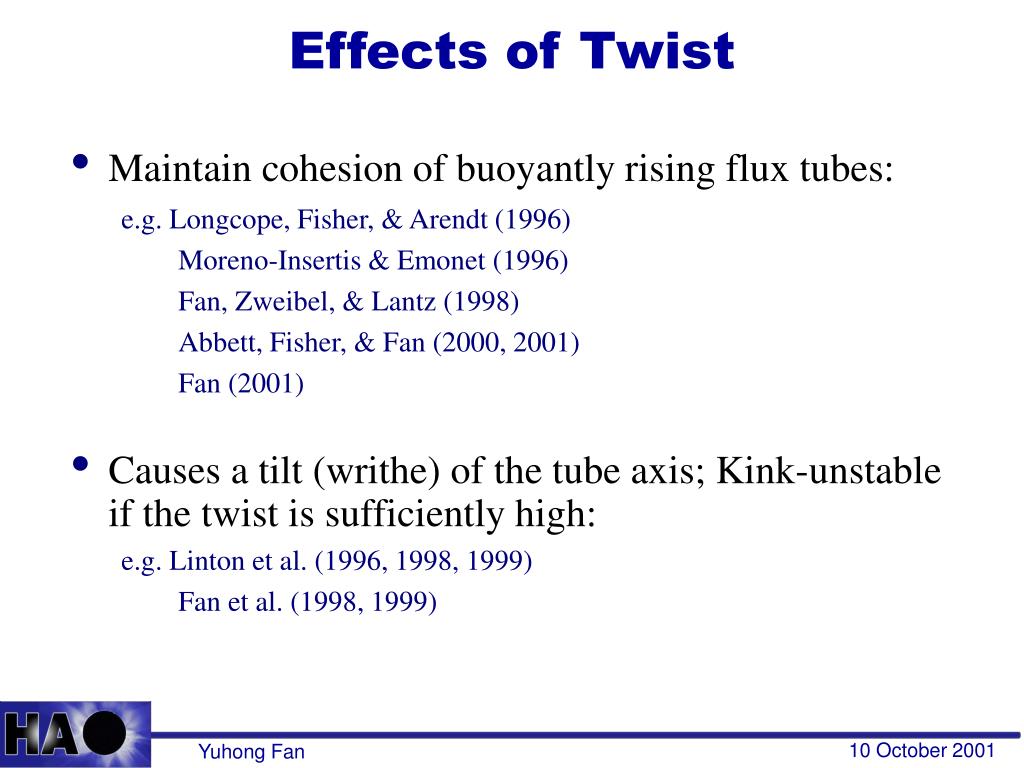 Effects of Twist

• Maintain cohesion of buoyantly rising flux tubes:

e.g. Longcope, Fisher, & Arendt (1996)
Moreno-Insertis & Emonet (1996)
Fan, Zweibel, & Lantz (1998)
Abbett, Fisher, & Fan (2000, 2001)
Fan (2001)

• Causes a tilt (writhe) of the tube axis; Kink-unstable if the twist is sufficiently high:

e.g. Linton et al. (1996, 1998, 1999)
Fan et al. (1998, 1999)

HAO

Yuhong Fan

10 October 2001